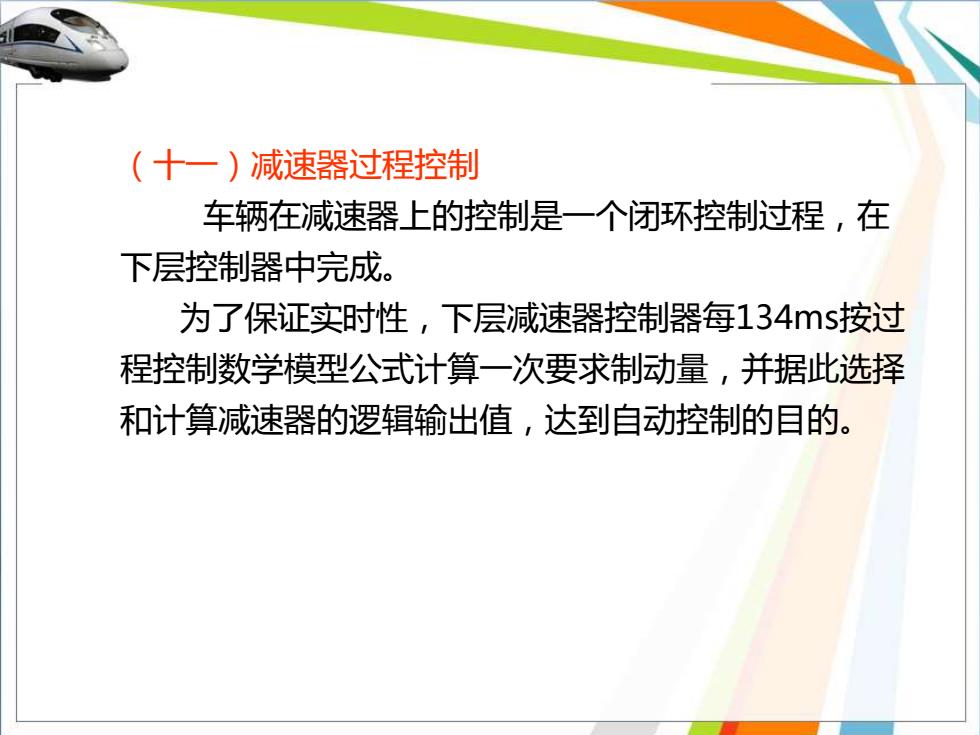 （十一）减速器过程控制

车辆在减速器上的控制是一个闭环控制过程，在下层控制器中完成。

为了保证实时性，下层减速器控制器每134ms按过程控制数学模型公式计算一次要求制动量，并据此选择和计算减速器的逻辑输出值，达到自动控制的目的。